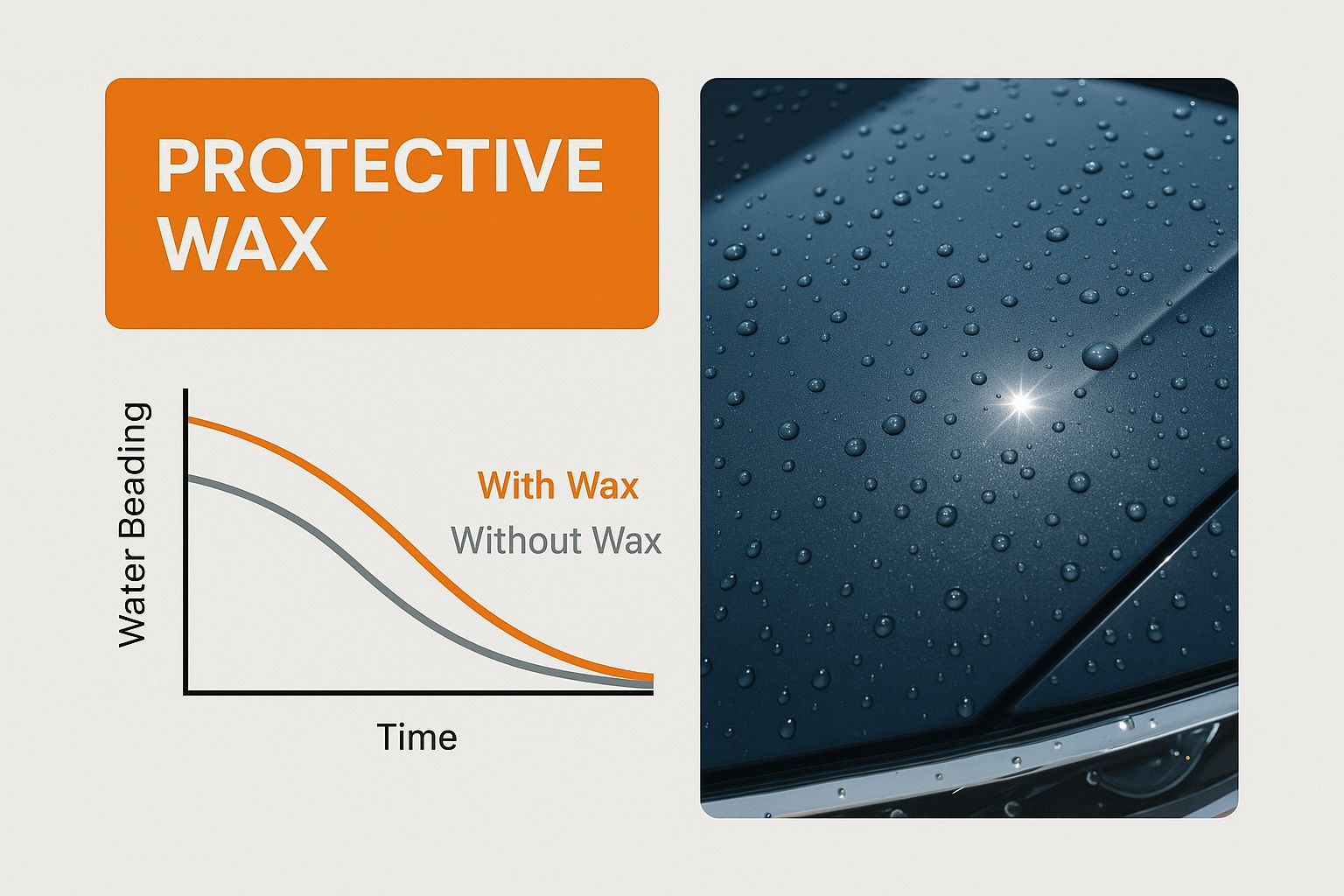 PROTECTIVE WAX

Water Beading

With Wax
Without Wax

Time